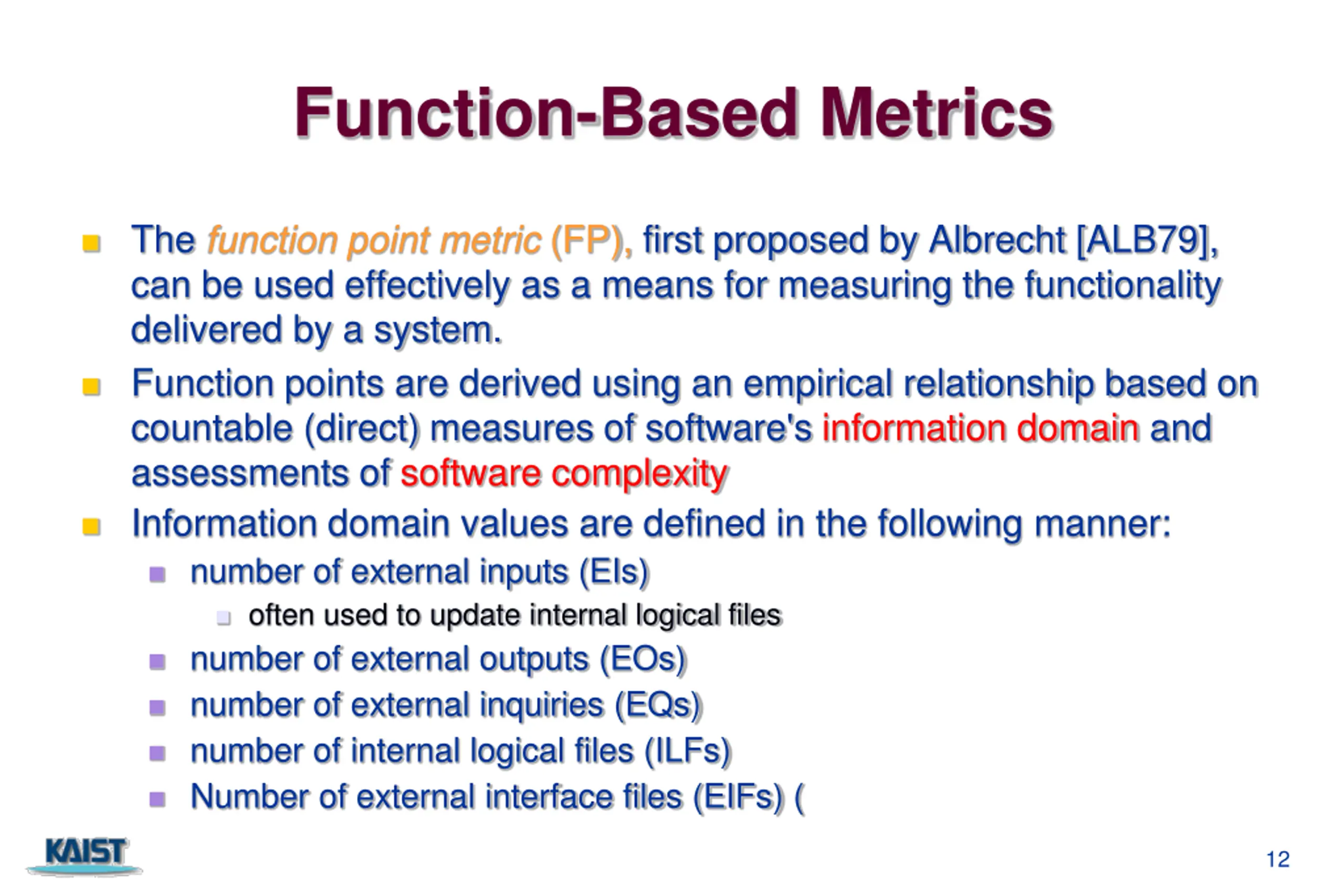 Function-Based Metrics

The function point metric (FP), first proposed by Albrecht [ALB79], can be used effectively as a means for measuring the functionality delivered by a system.

Function points are derived using an empirical relationship based on countable (direct) measures of software's information domain and assessments of software complexity

Information domain values are defined in the following manner:

number of external inputs (EIs)

often used to update internal logical files

number of external outputs (EOs)

number of external inquiries (EQs)

number of internal logical files (ILFs)

Number of external interface files (EIFs) (

KAIST

12